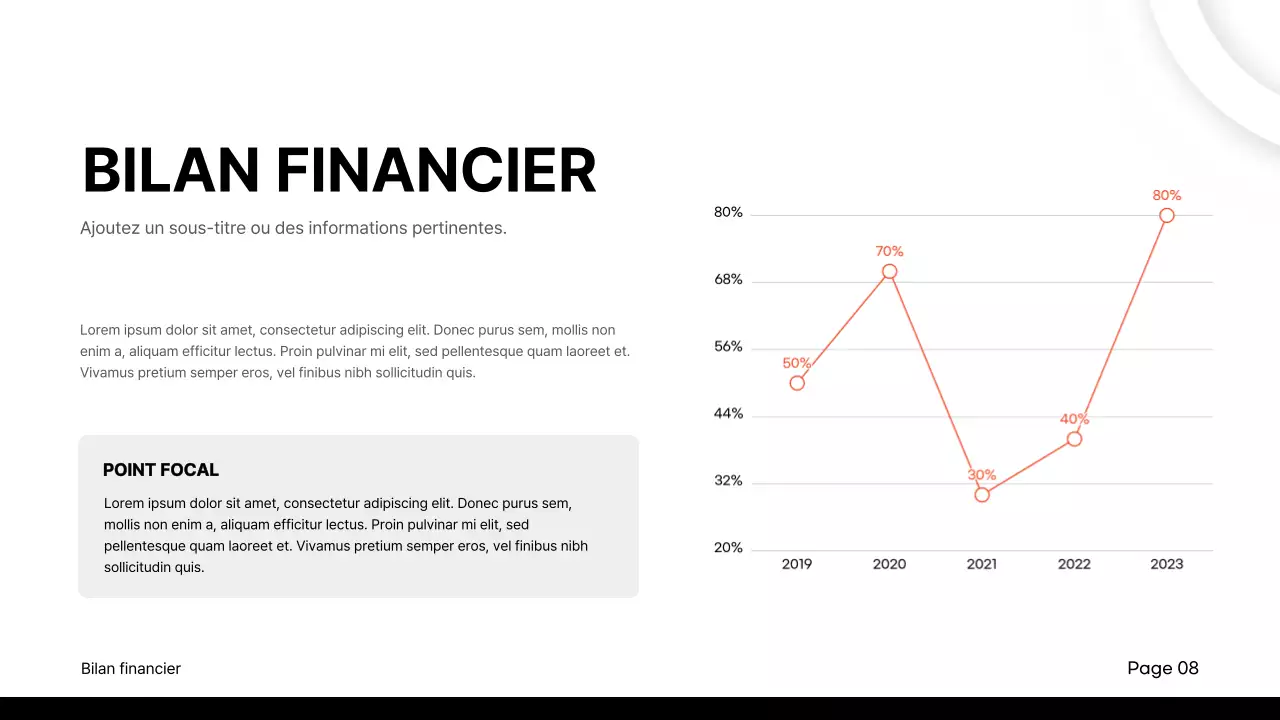 BILAN FINANCIER

Ajoutez un sous-titre ou des informations pertinentes.

Lorem ipsum dolor sit amet, consectetur adipiscing elit. Donec purus sem, mollis non enim a, aliquam efficitur lectus. Proin pulvinar mi elit, sed pellentesque quam laoreet et. Vivamus pretium semper eros, vel finibus nibh sollicitudin quis.

POINT FOCAL

Lorem ipsum dolor sit amet, consectetur adipiscing elit. Donec purus sem, mollis non enim a, aliquam efficitur lectus. Proin pulvinar mi elit, sed pellentesque quam laoreet et. Vivamus pretium semper eros, vel finibus nibh sollicitudin quis.

80%
68%
56%
44%
32%
20%

50%
70%
30%
40%
80%

2019
2020
2021
2022
2023

Bilan financier

Page 08